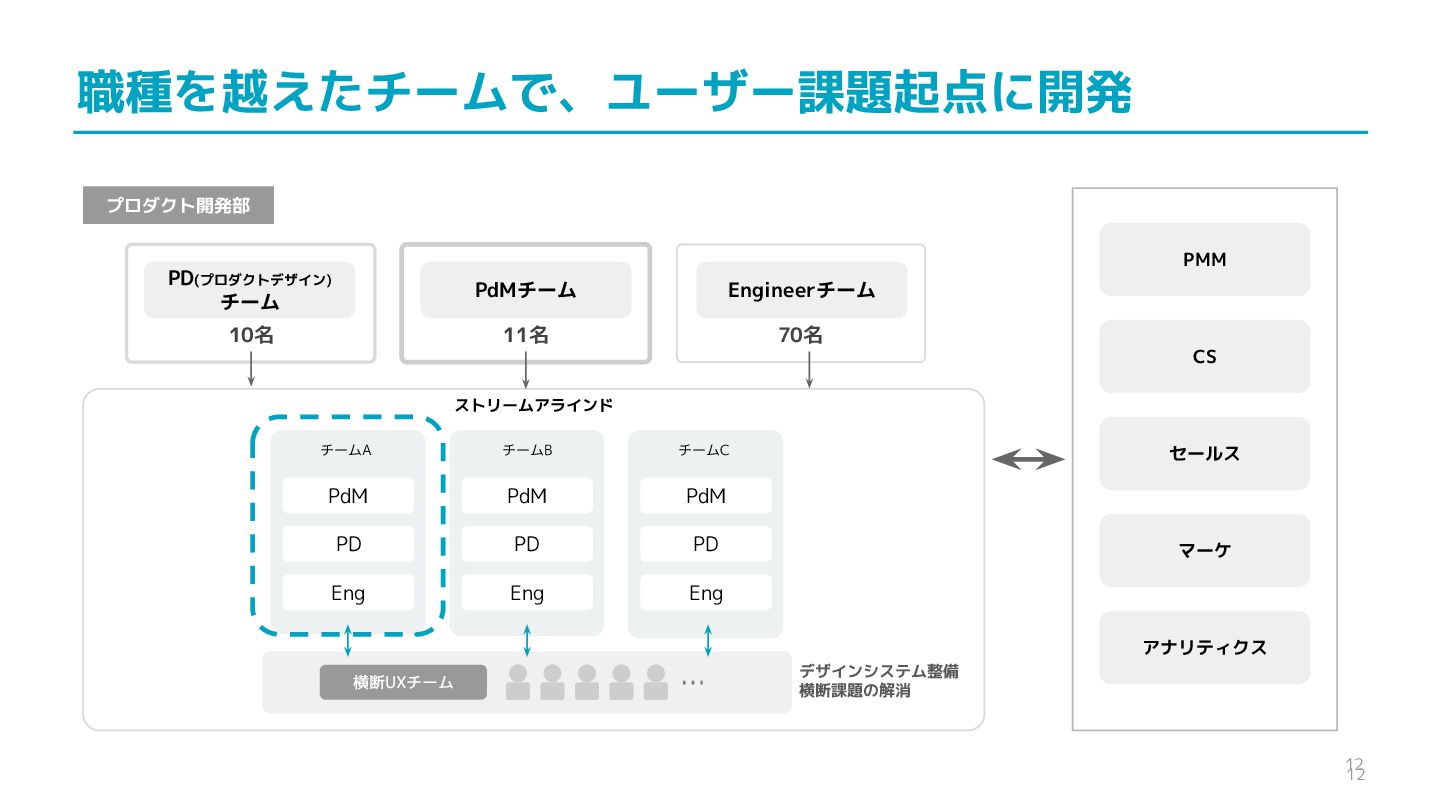 職種を越えたチームで、ユーザー課題起点に開発

プロダクト開発部

PD(プロダクトデザイン) チーム
10名

PdMチーム
11名

Engineerチーム
70名

ストリームアラインド

チームA
PdM
PD
Eng

チームB
PdM
PD
Eng

チームC
PdM
PD
Eng

横断UXチーム …

デザインシステム整備
横断課題の解消

PMM

CS

セールス

マーケ

アナリティクス

12
12